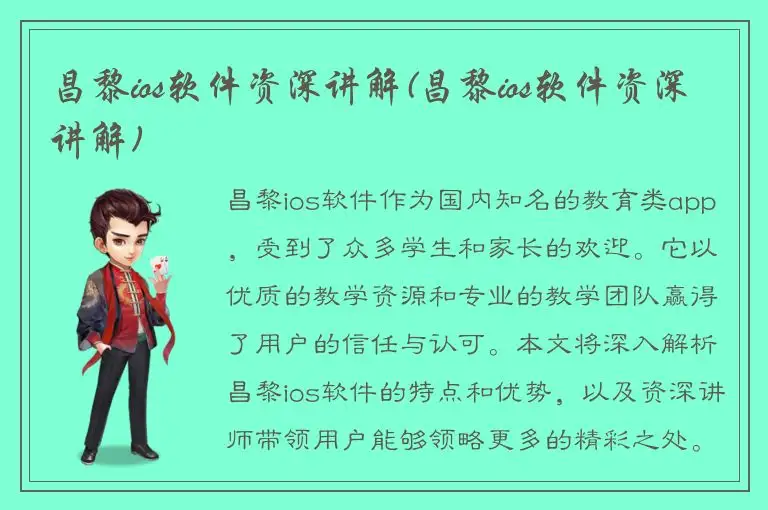 昌黎ios软件资深讲解(昌黎ios软件资深讲解)

昌黎ios软件作为国内知名的教育类app，受到了众多学生和家长的欢迎。它以优质的教学资源和专业的教学团队赢得了用户的信任与认可。本文将深入解析昌黎ios软件的特点和优势，以及资深讲师带领用户能够领略更多的精彩之处。